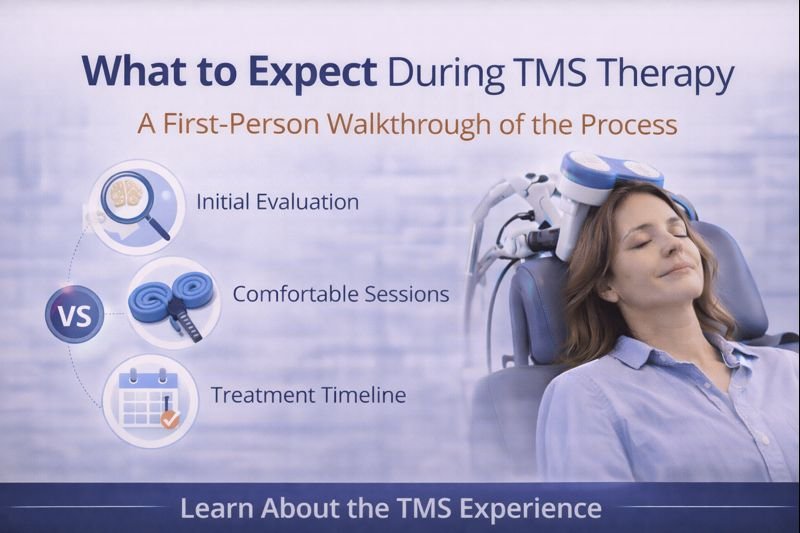 What to Expect During TMS Therapy

A First-Person Walkthrough of the Process

Initial Evaluation

VS

Comfortable Sessions

Treatment Timeline

Learn About the TMS Experience